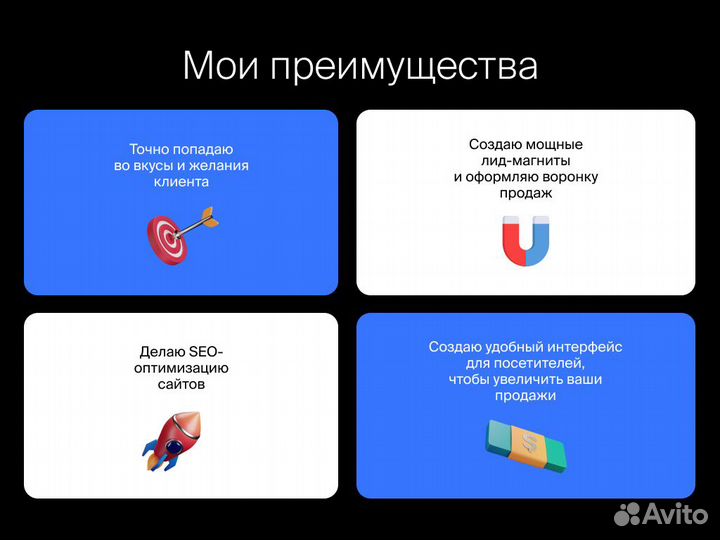 Мои преимущества

Точно попадаю во вкусы и желания клиента

Создаю мощные лид-магниты и оформляю воронку продаж

Делаю SEO-оптимизацию сайтов

Создаю удобный интерфейс для посетителей, чтобы увеличить ваши продажи

$

Avito